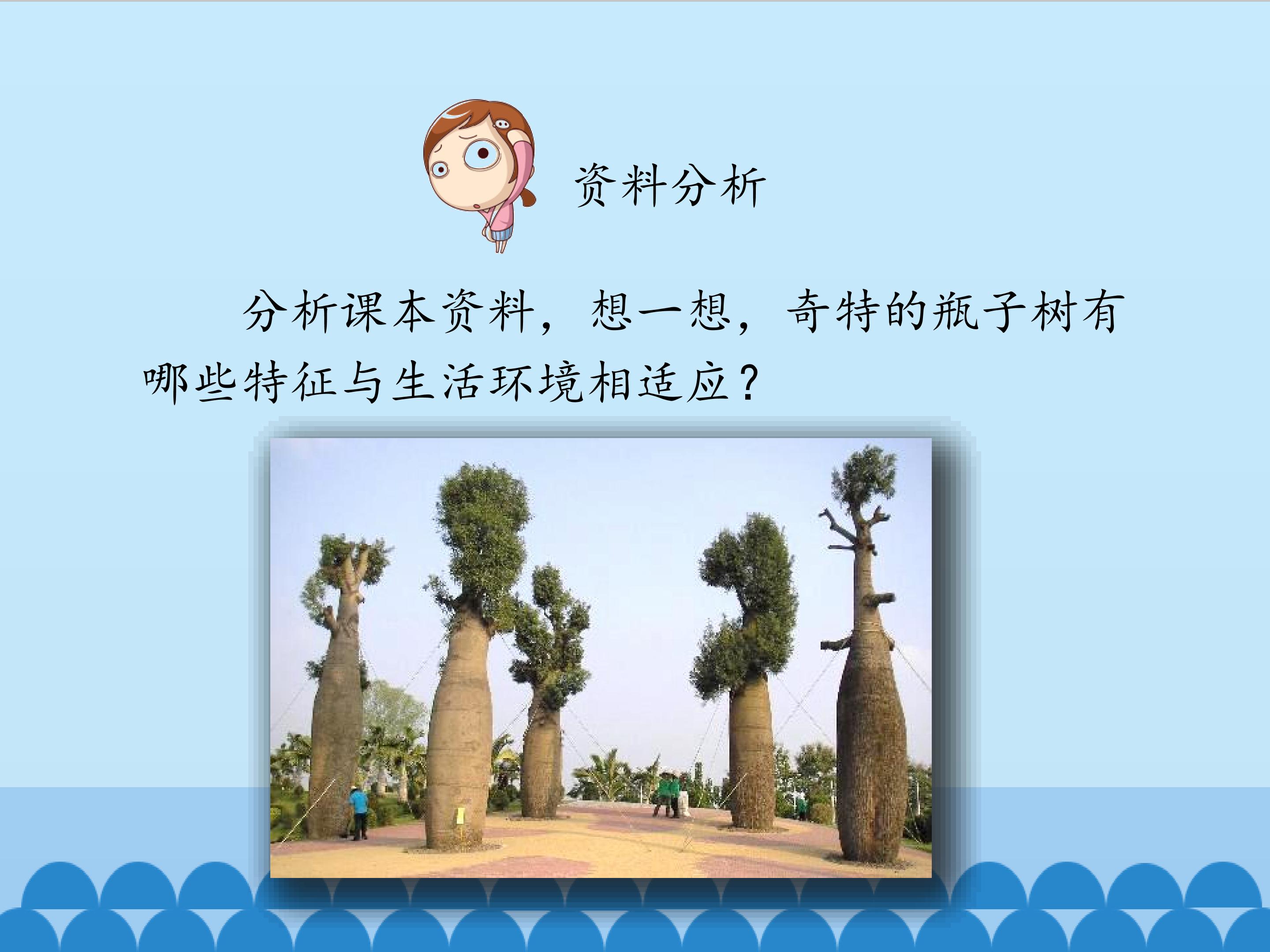 资料分析

分析课本资料，想一想，奇特的瓶子树有哪些特征与生活环境相适应？